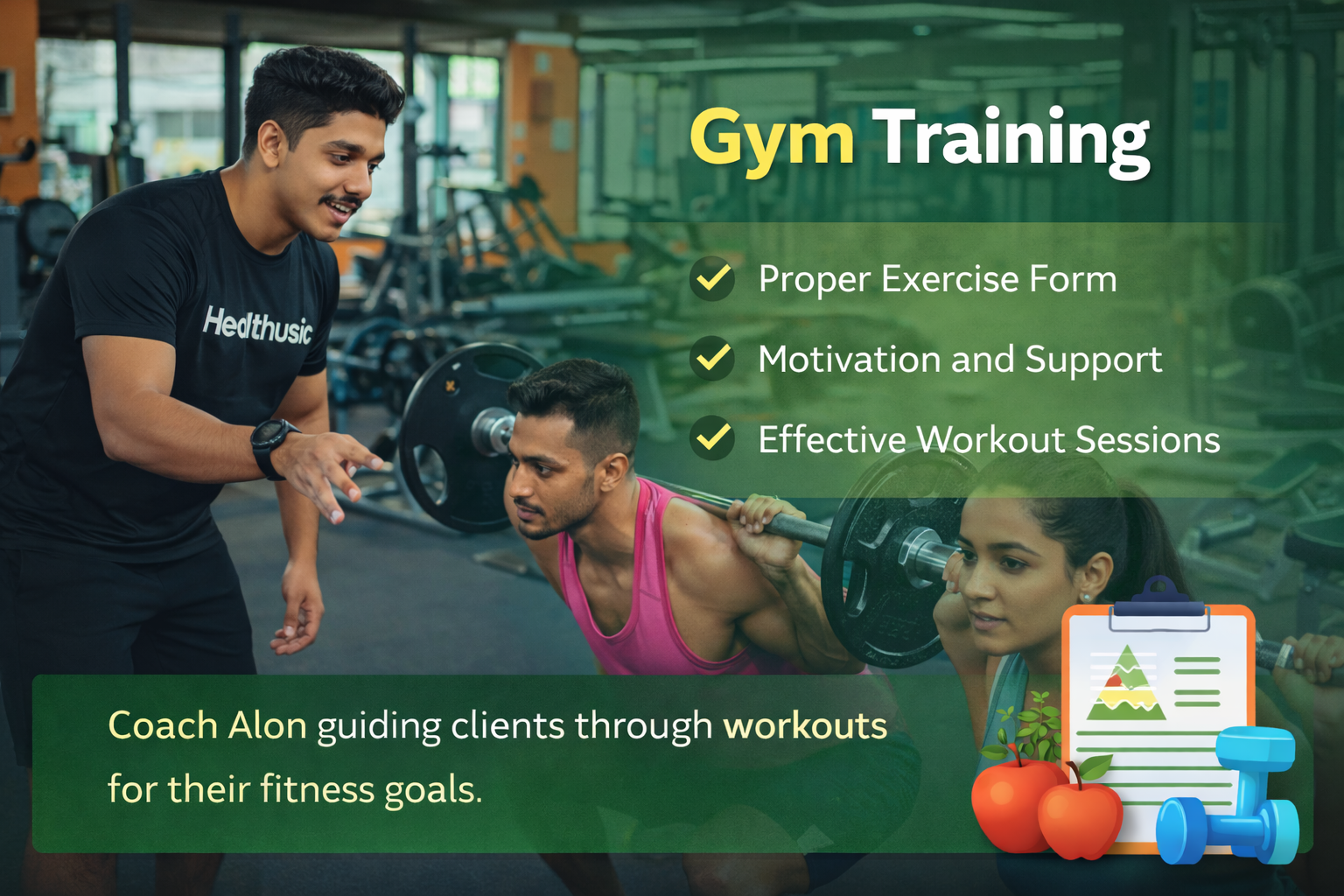 Gym Training

Proper Exercise Form

Motivation and Support

Effective Workout Sessions

Hedthusic

Coach Alon guiding clients through workouts for their fitness goals.